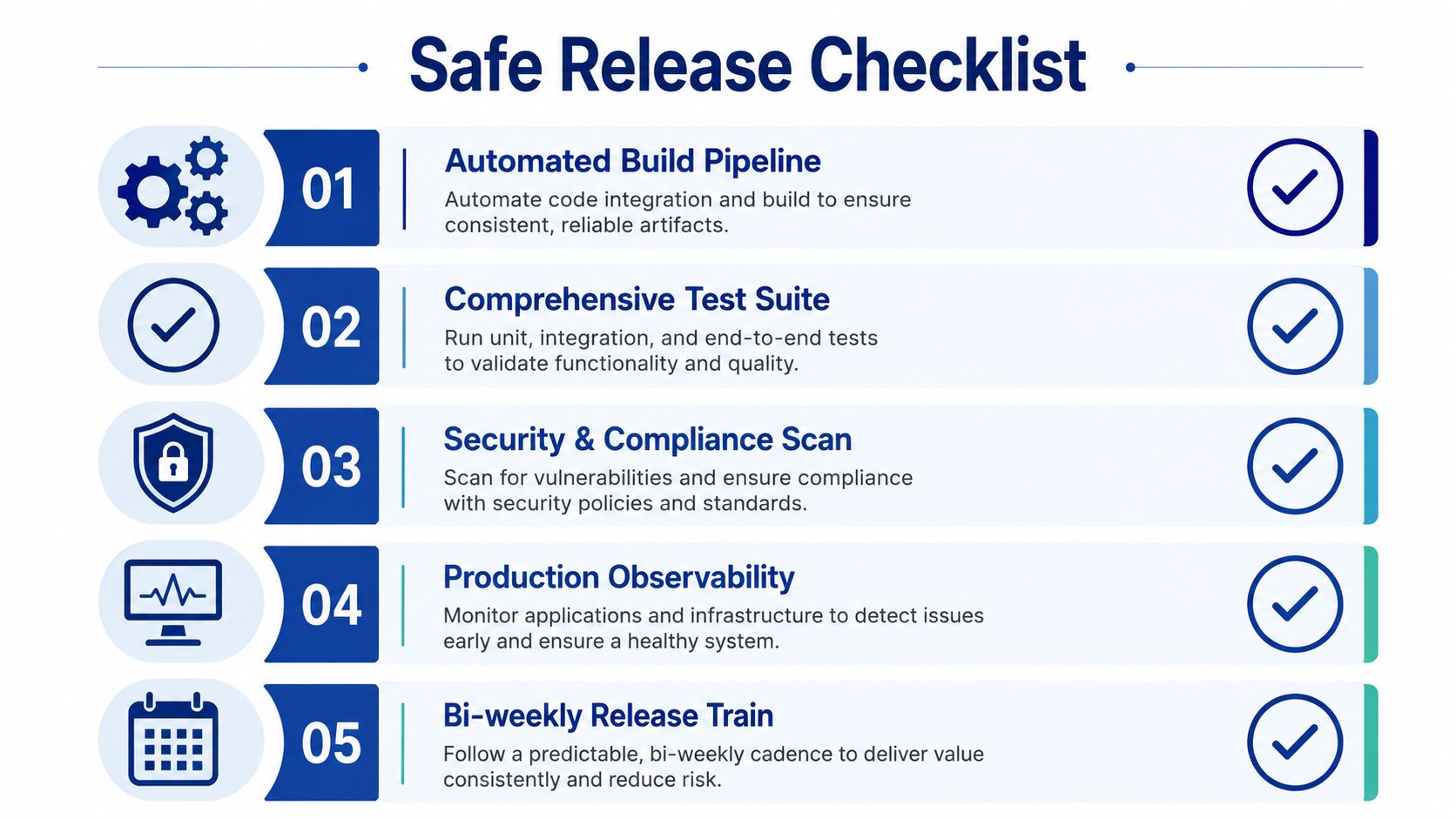 Safe Release Checklist

01
Automated Build Pipeline
Automate code integration and build to ensure consistent, reliable artifacts.

02
Comprehensive Test Suite
Run unit, integration, and end-to-end tests to validate functionality and quality.

03
Security & Compliance Scan
Scan for vulnerabilities and ensure compliance with security policies and standards.

04
Production Observability
Monitor applications and infrastructure to detect issues early and ensure a healthy system.

05
Bi-weekly Release Train
Follow a predictable, bi-weekly cadence to deliver value consistently and reduce risk.